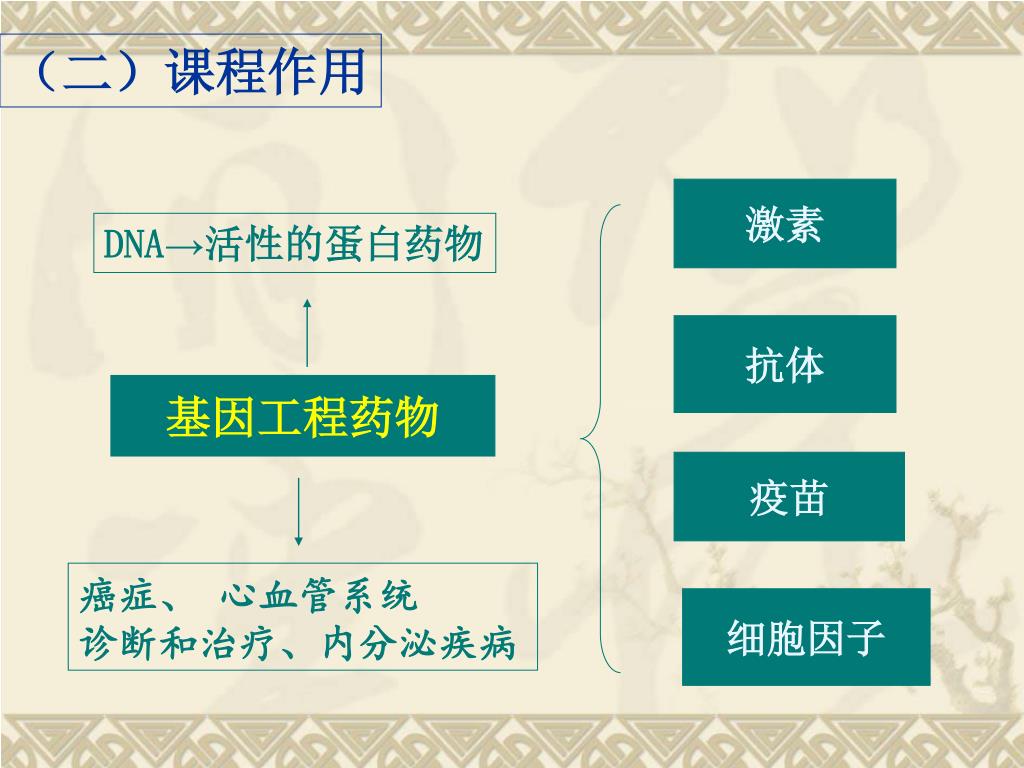 （二）课程作用

DNA→活性的蛋白药物

基因工程药物

癌症、 心血管系统
诊断和治疗、内分泌疾病

激素

抗体

疫苗

细胞因子